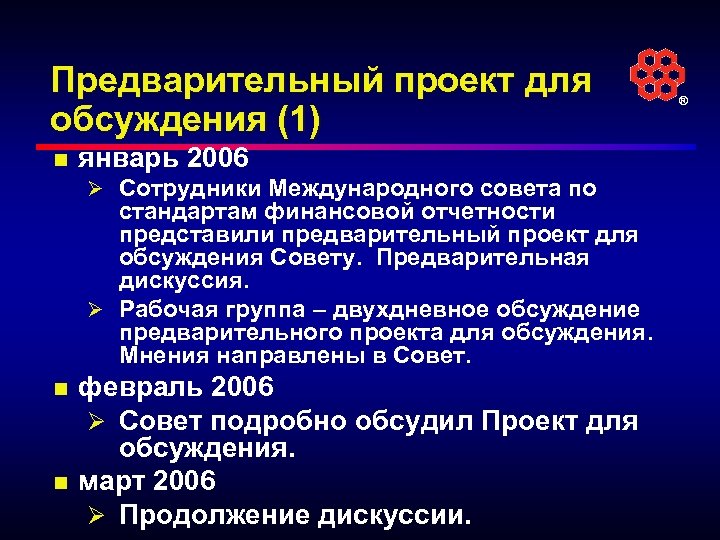 Предварительный проект для обсуждения (1)

®

■ январь 2006

➢ Сотрудники Международного совета по стандартам финансовой отчетности представили предварительный проект для обсуждения Совету. Предварительная дискуссия.

➢ Рабочая группа – двухдневное обсуждение предварительного проекта для обсуждения. Мнения направлены в Совет.

■ февраль 2006

➢ Совет подробно обсудил Проект для обсуждения.

■ март 2006

➢ Продолжение дискуссии.